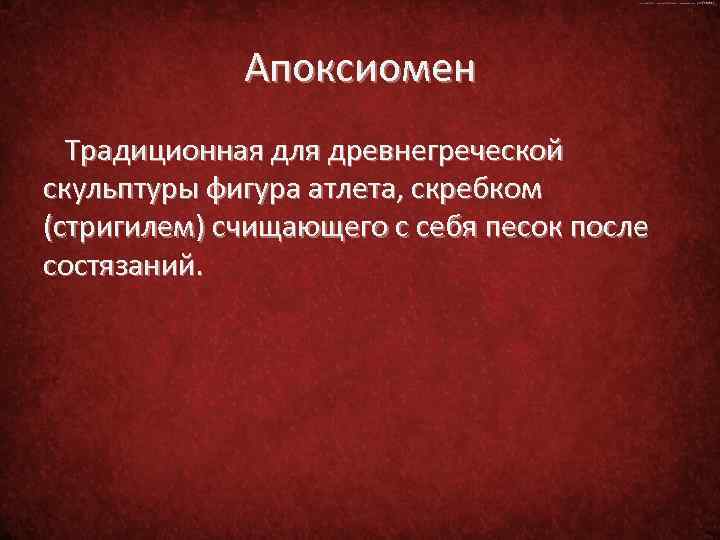 Апоксиомен

Традиционная для древнегреческой скульптуры фигура атлета, скребком (стригилем) счищающего с себя песок после состязаний.